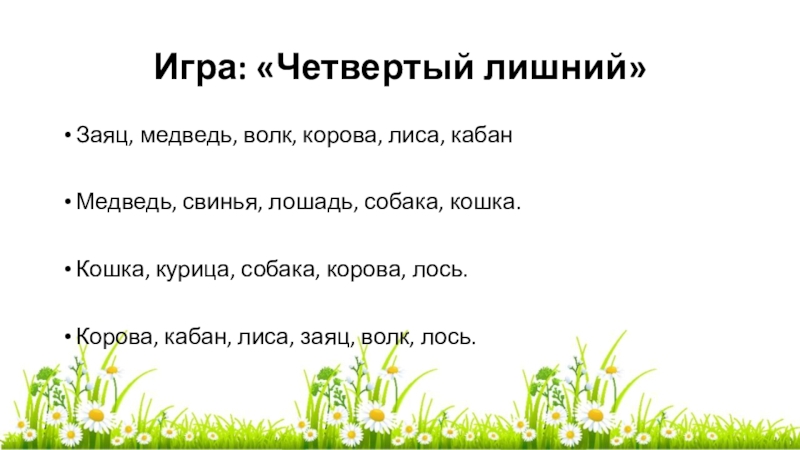 Игра: «Четвертый лишний»

• Заяц, медведь, волк, корова, лиса, кабан

• Медведь, свинья, лошадь, собака, кошка.

• Кошка, курица, собака, корова, лось.

• Корова, кабан, лиса, заяц, волк, лось.